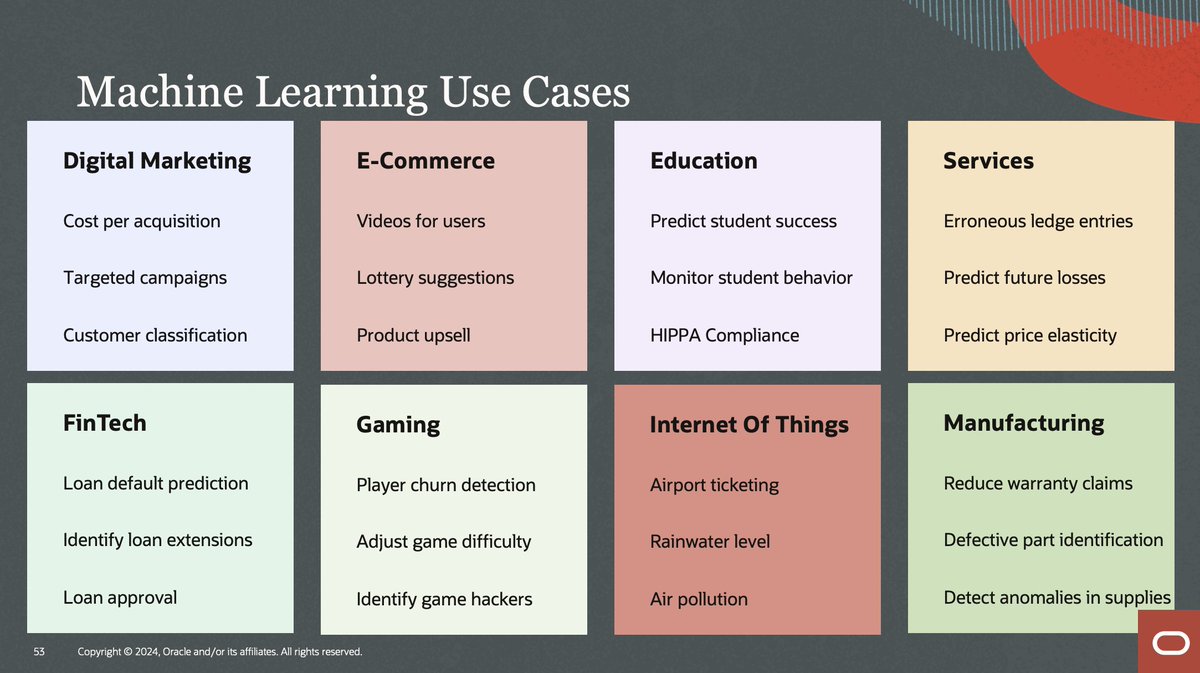 Machine Learning Use Cases

Digital Marketing

Cost per acquisition

Targeted campaigns

Customer classification

E-Commerce

Videos for users

Lottery suggestions

Product upsell

Education

Predict student success

Monitor student behavior

HIPPA Compliance

Services

Erroneous ledge entries

Predict future losses

Predict price elasticity

FinTech

Loan default prediction

Identify loan extensions

Loan approval

Gaming

Player churn detection

Adjust game difficulty

Identify game hackers

Internet Of Things

Airport ticketing

Rainwater level

Air pollution

Manufacturing

Reduce warranty claims

Defective part identification

Detect anomalies in supplies

53 Copyright © 2024, Oracle and/or its affiliates. All rights reserved.